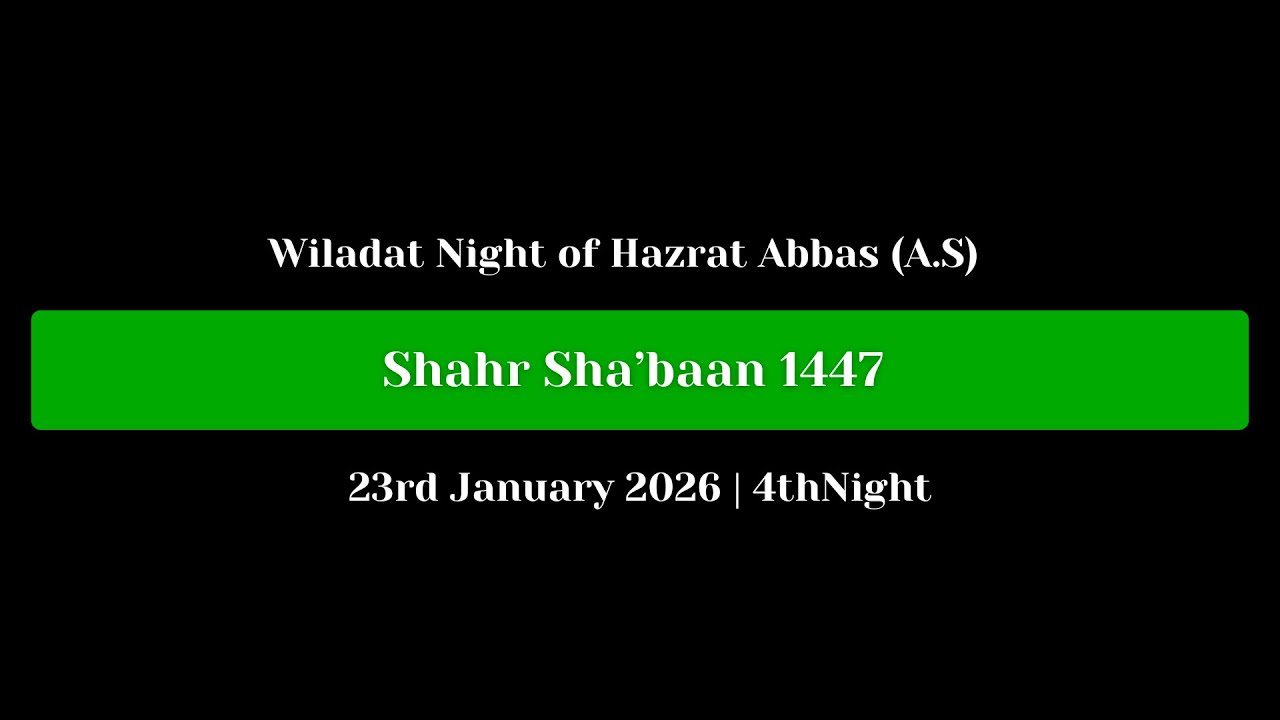 Wiladat Night of Hazrat Abbas (A.S)

Shahr Sha’baan 1447

23rd January 2026 | 4thNight